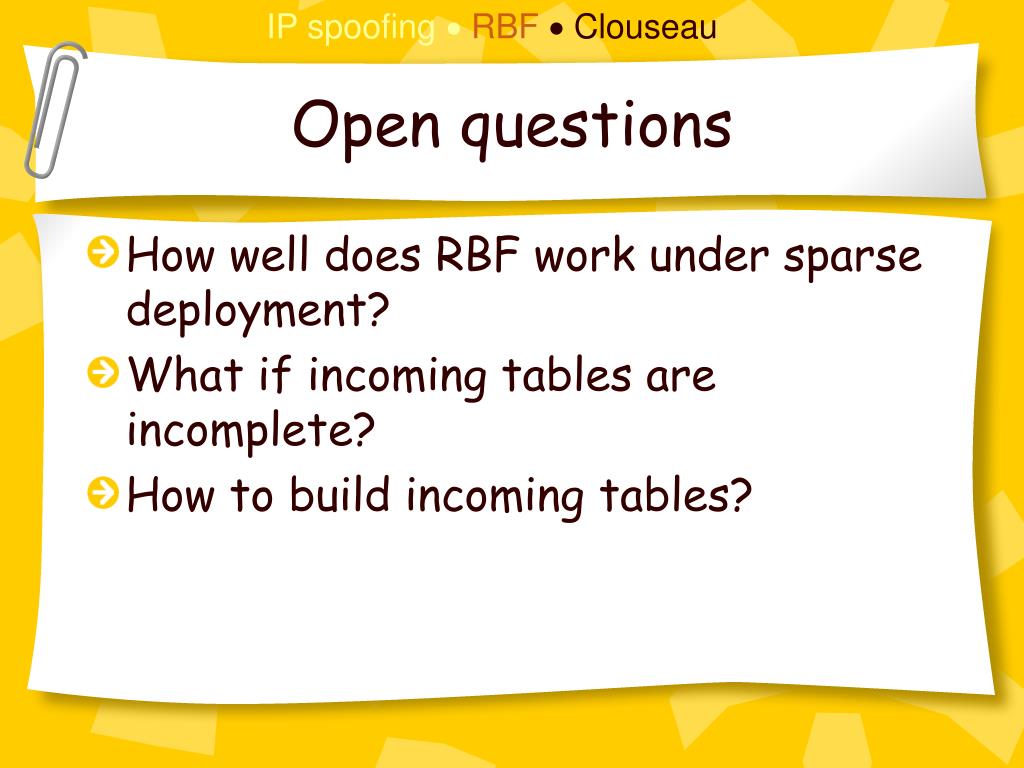 IP spoofing • RBF • Clouseau

Open questions

How well does RBF work under sparse deployment?

What if incoming tables are incomplete?

How to build incoming tables?